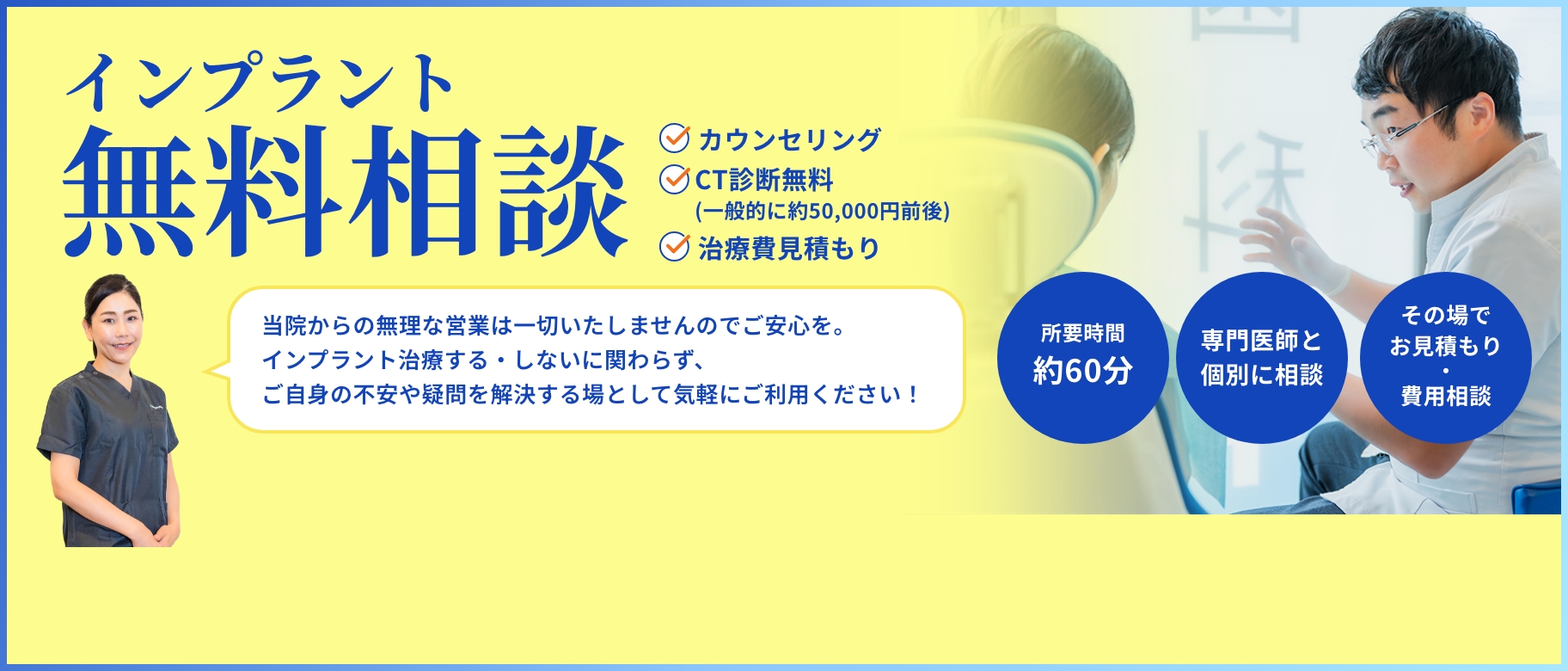 インプラント
無料相談

カウンセリング
CT診断無料
(一般的に約50,000円前後)
治療費見積もり

当院からの無理な営業は一切いたしませんのでご安心を。
インプラント治療する・しないに関わらず、
ご自身の不安や疑問を解決する場として気軽にご利用ください！

所要時間
約60分

専門医師と
個別に相談

その場で
お見積もり
・
費用相談